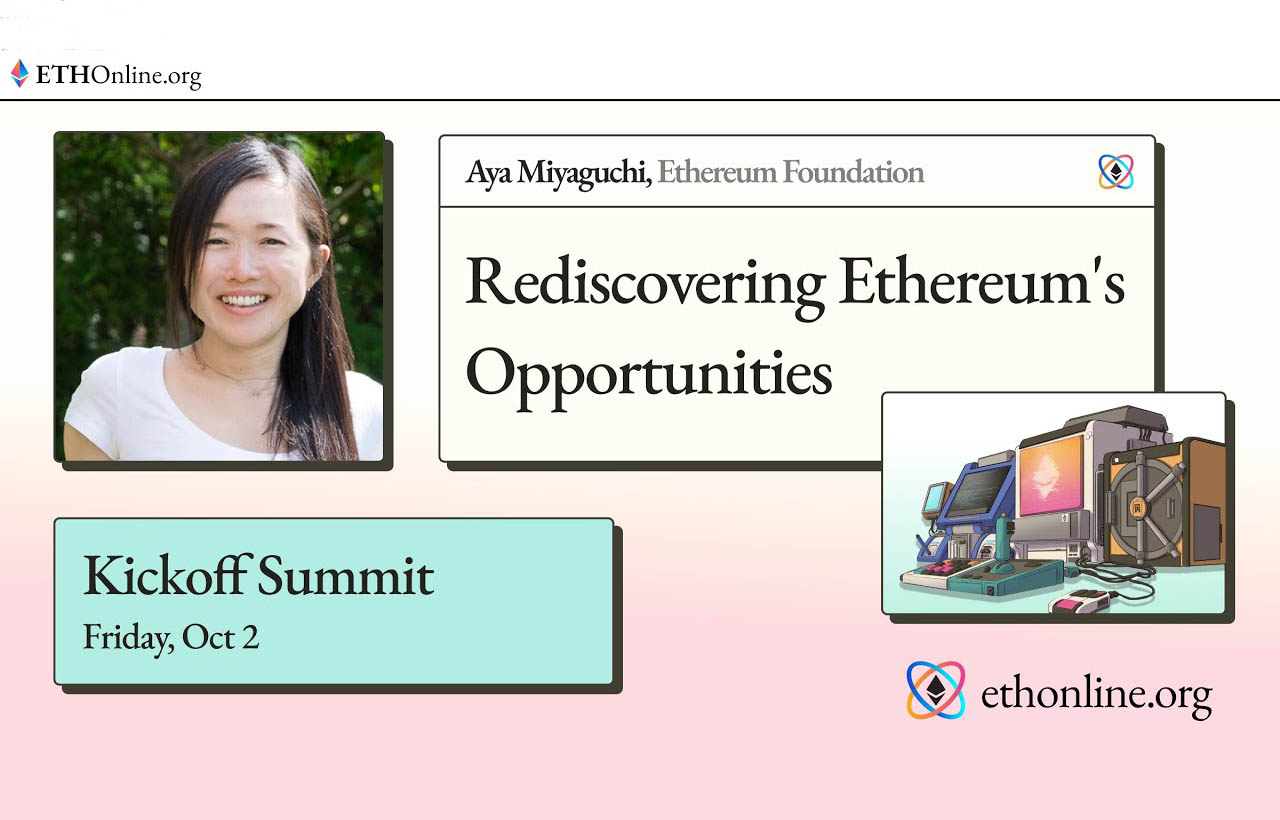 ETHOnline.org

Aya Miyaguchi, Ethereum Foundation

Rediscovering Ethereum's Opportunities

Kickoff Summit
Friday, Oct 2

ethonline.org